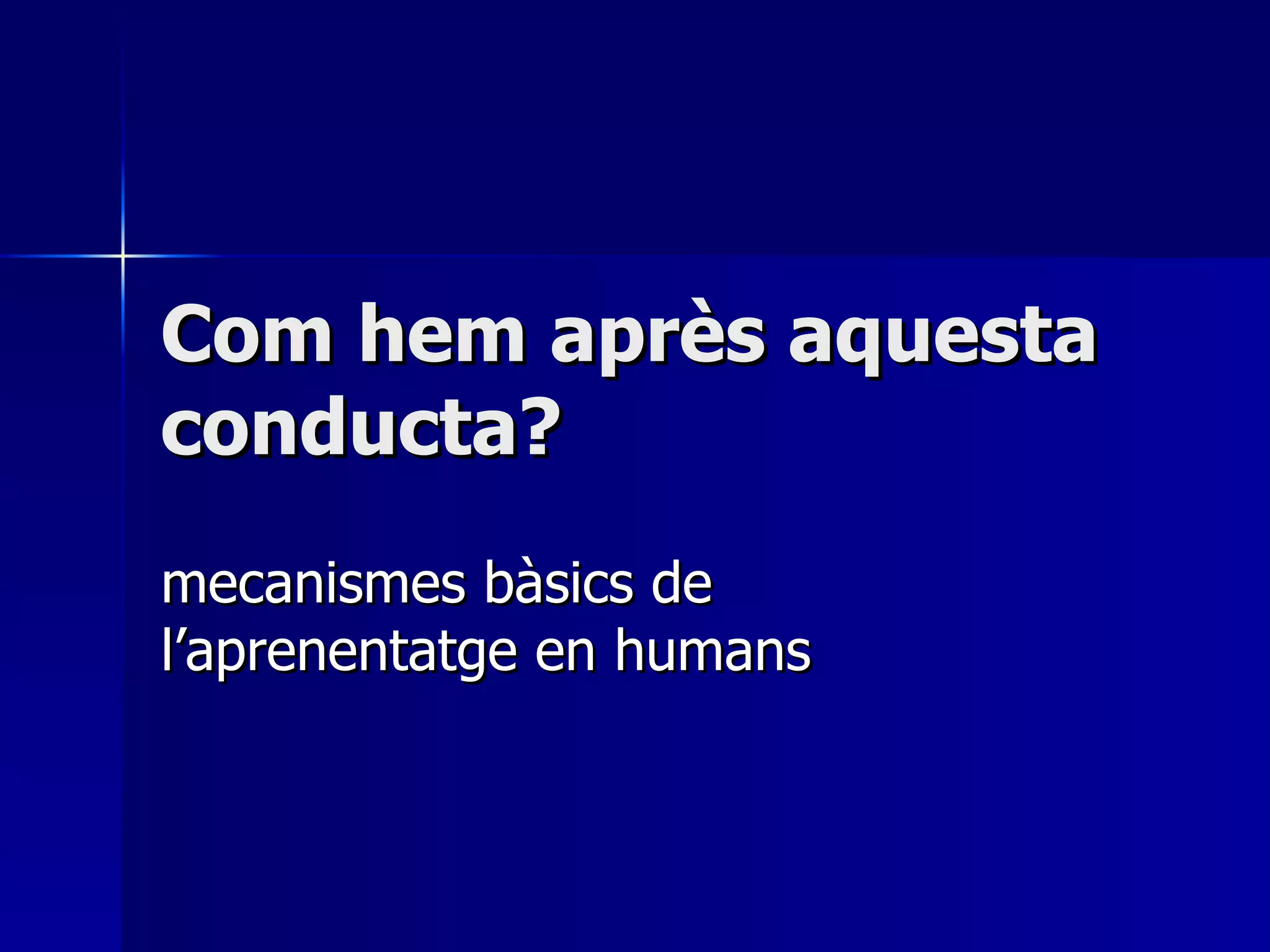 Com hem après aquesta conducta?

mecanismes bàsics de l’aprenentatge en humans